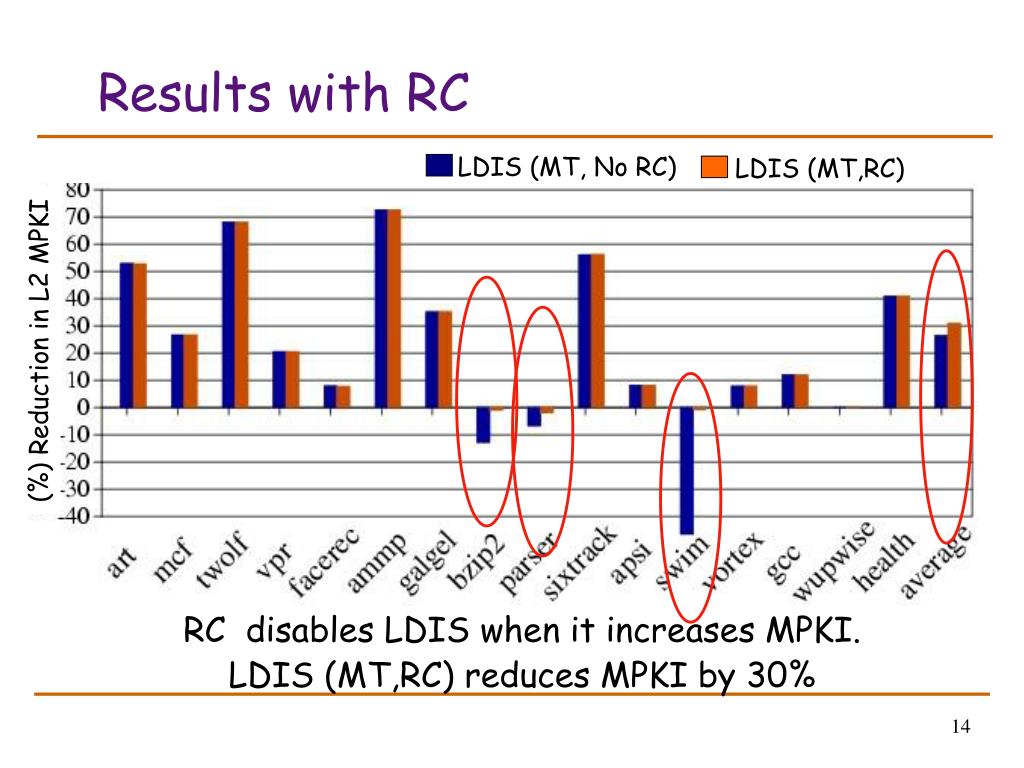 Results with RC

LDIS (MT, No RC) LDIS (MT,RC)

(%) Reduction in L2 MPKI

80
70
60
50
40
30
20
10
0
-10
-20
-30
-40

art mcf twolf vpr facerec ammp galgel bzip2 parser sixtrack apsi swim vortex gcc wupwise health average

RC disables LDIS when it increases MPKI.
LDIS (MT,RC) reduces MPKI by 30%

14